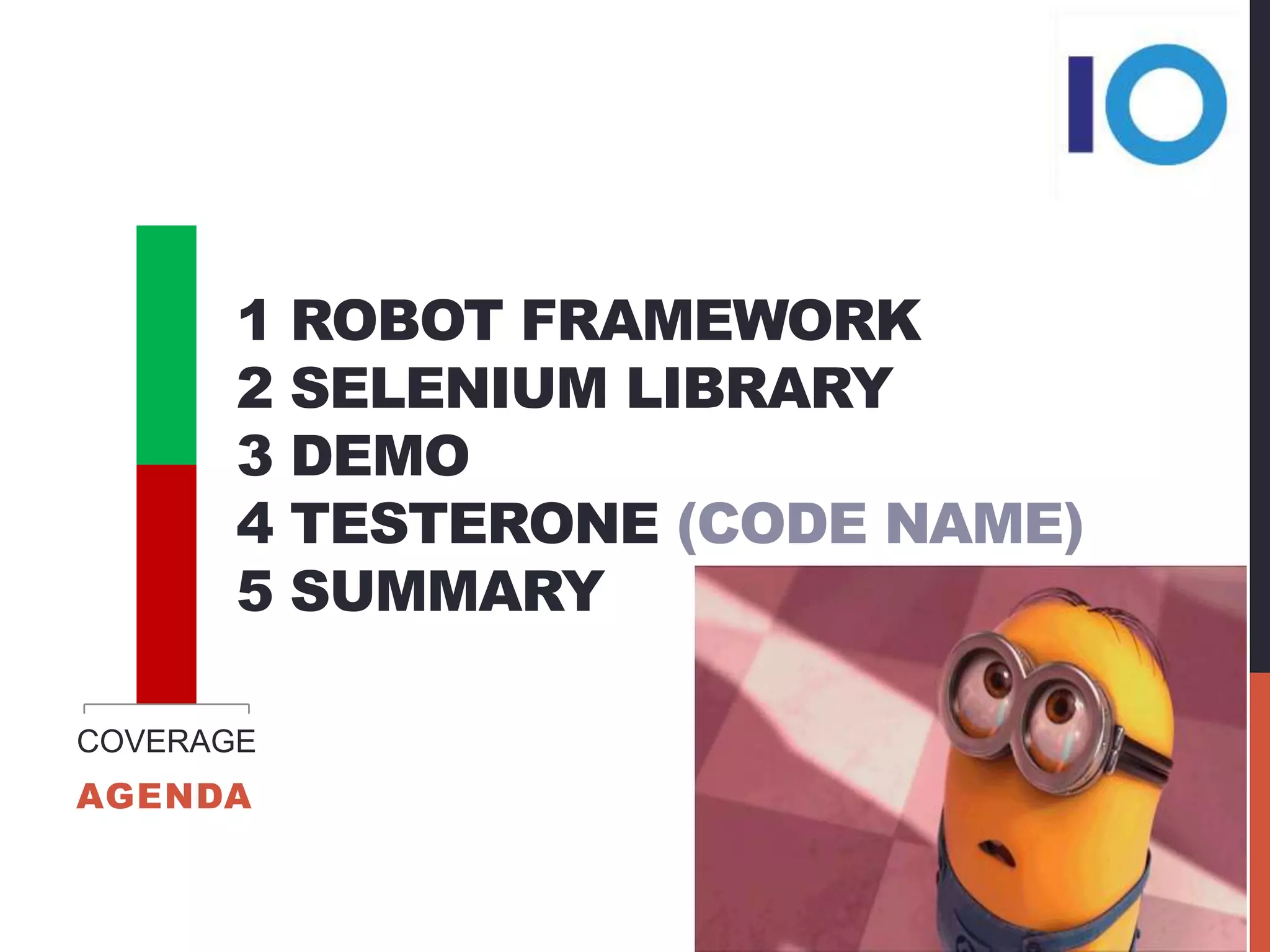 IO

1 ROBOT FRAMEWORK
2 SELENIUM LIBRARY
3 DEMO
4 TESTERONE (CODE NAME)
5 SUMMARY

COVERAGE

AGENDA